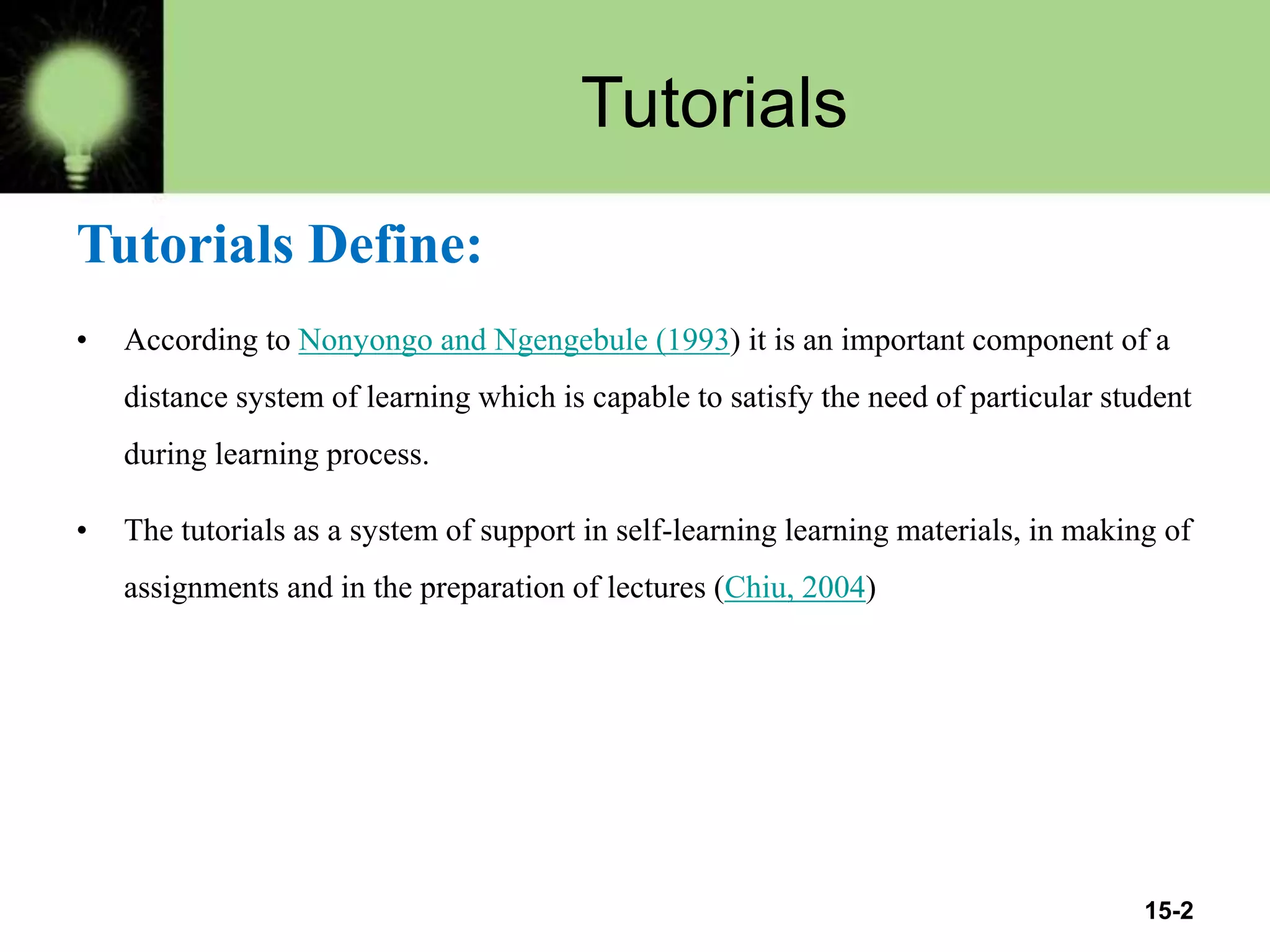 Tutorials

Tutorials Define:

• According to Nonyongo and Ngengebule (1993) it is an important component of a distance system of learning which is capable to satisfy the need of particular student during learning process.

• The tutorials as a system of support in self-learning learning materials, in making of assignments and in the preparation of lectures (Chiu, 2004)

15-2